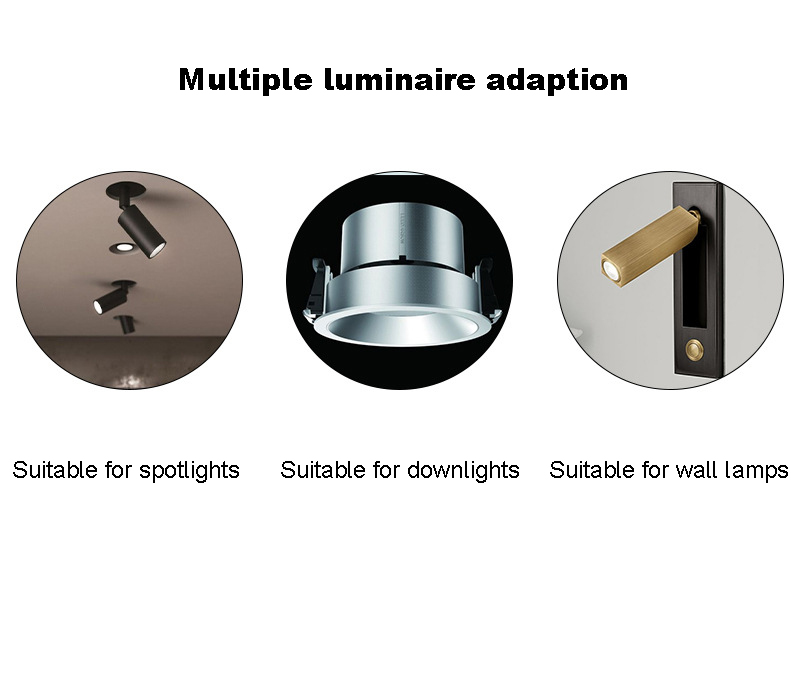 Multiple luminaire adaption

Suitable for spotlights

Suitable for downlights

Suitable for wall lamps